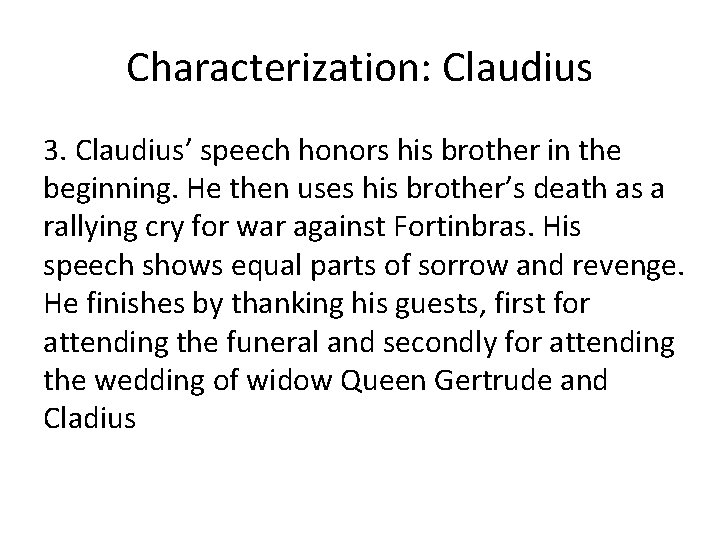 Characterization: Claudius

3. Claudius' speech honors his brother in the beginning. He then uses his brother's death as a rallying cry for war against Fortinbras. His speech shows equal parts of sorrow and revenge. He finishes by thanking his guests, first for attending the funeral and secondly for attending the wedding of widow Queen Gertrude and Cladius